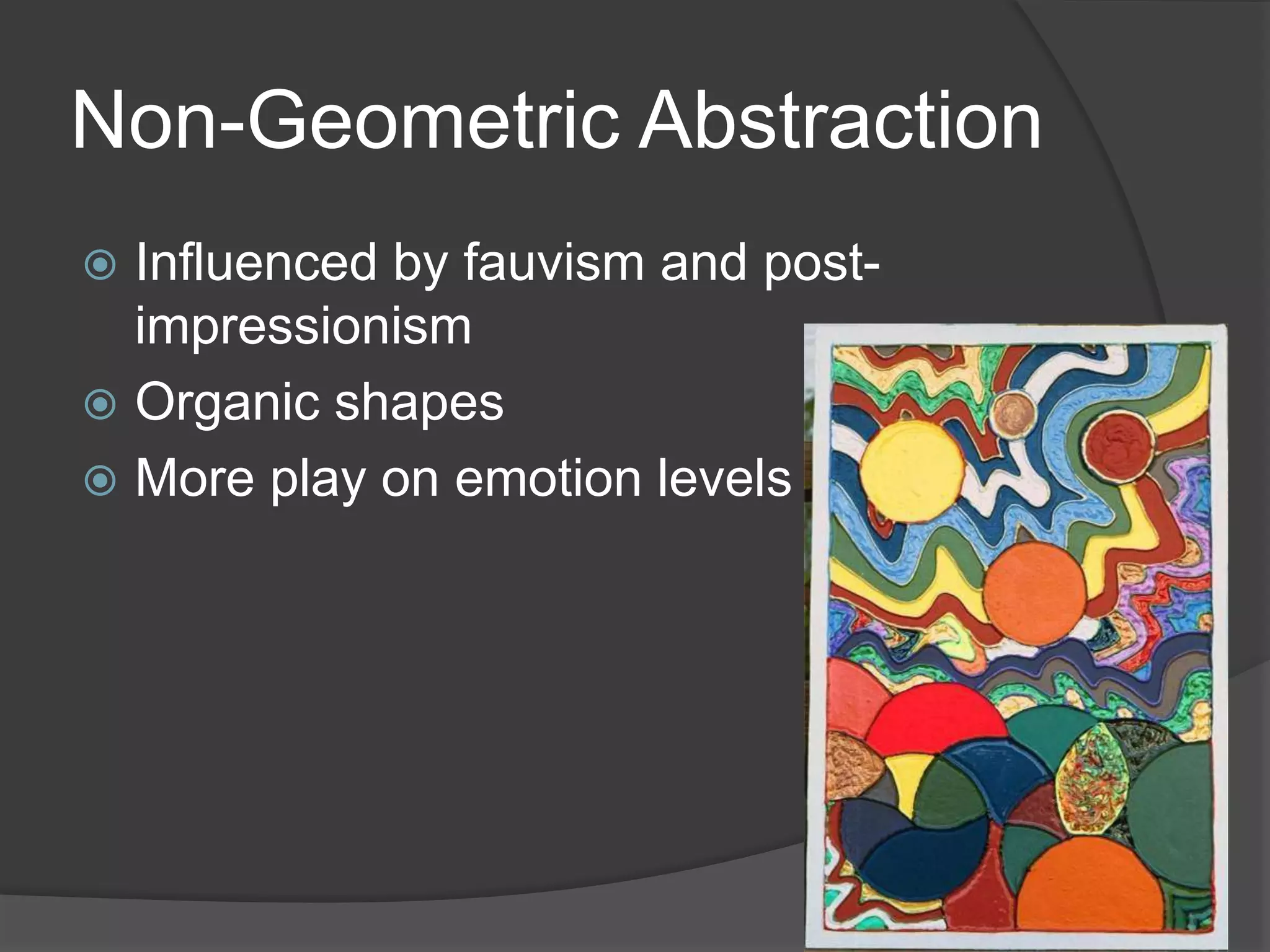 Non-Geometric Abstraction

Influenced by fauvism and post-impressionism
Organic shapes
More play on emotion levels